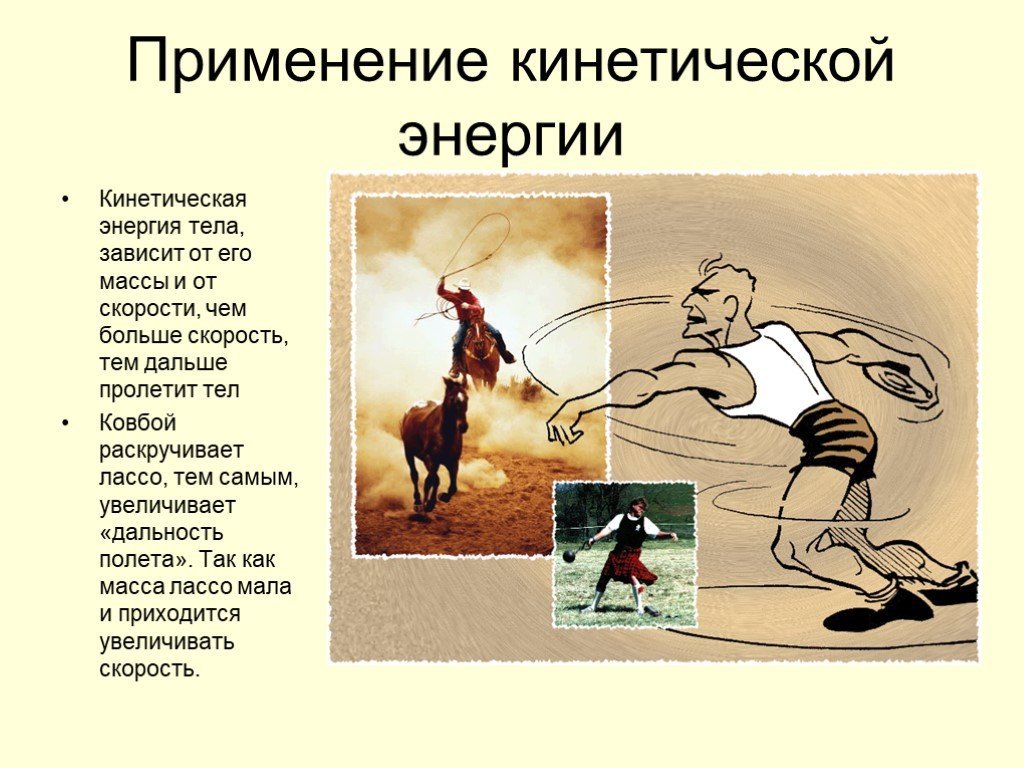 Применение кинетической энергии

• Кинетическая энергия тела, зависит от его массы и от скорости, чем больше скорость, тем дальше пролетит тел
• Ковбой раскручивает лассо, тем самым, увеличивает «дальность полета». Так как масса лассо мала и приходится увеличивать скорость.